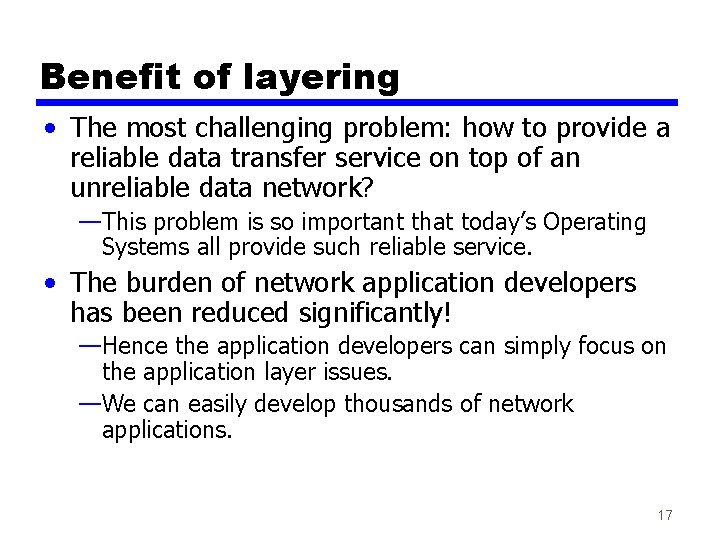 Benefit of layering

• The most challenging problem: how to provide a reliable data transfer service on top of an unreliable data network?

—This problem is so important that today's Operating Systems all provide such reliable service.

• The burden of network application developers has been reduced significantly!

—Hence the application developers can simply focus on the application layer issues.

—We can easily develop thousands of network applications.

17